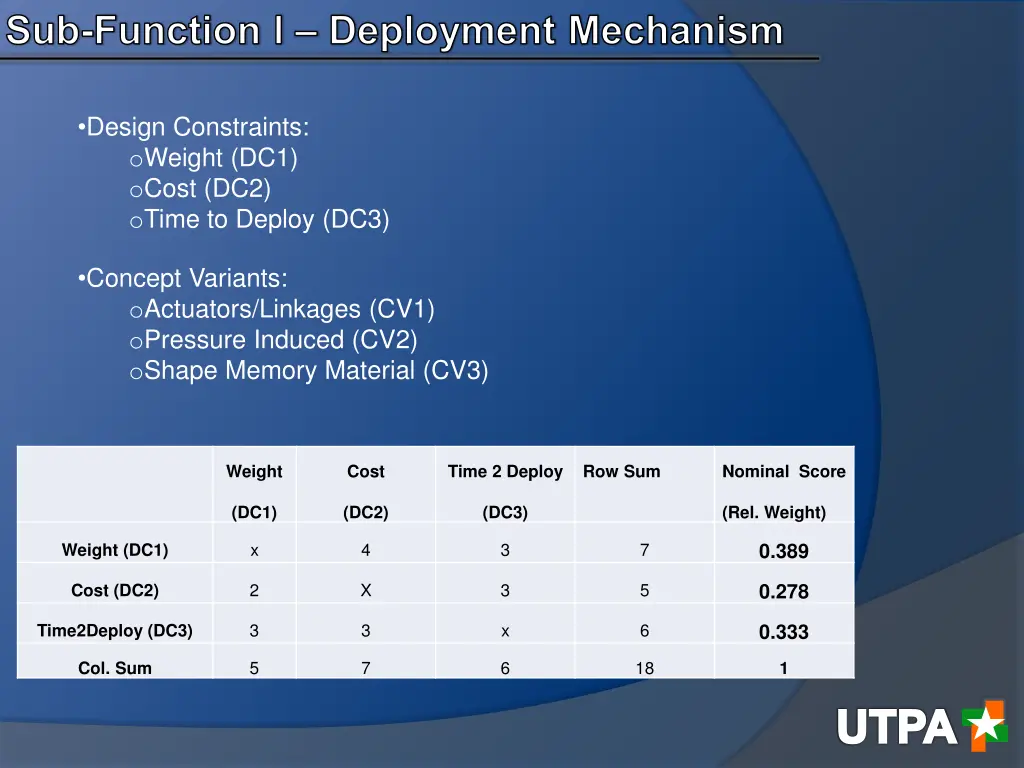 Sub-Function I – Deployment Mechanism

•Design Constraints:
oWeight (DC1)
oCost (DC2)
oTime to Deploy (DC3)

•Concept Variants:
oActuators/Linkages (CV1)
oPressure Induced (CV2)
oShape Memory Material (CV3)

| | Weight (DC1) | Cost (DC2) | Time 2 Deploy (DC3) | Row Sum | Nominal Score (Rel. Weight) |
|---|---|---|---|---|---|
| Weight (DC1) | x | 4 | 3 | 7 | 0.389 |
| Cost (DC2) | 2 | X | 3 | 5 | 0.278 |
| Time2Deploy (DC3) | 3 | 3 | x | 6 | 0.333 |
| Col. Sum | 5 | 7 | 6 | 18 | 1 |

UTPA